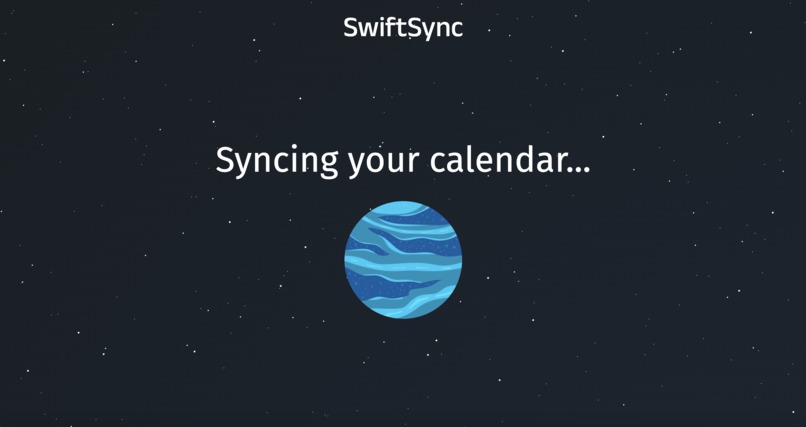 SwiftSync

Syncing your calendar...